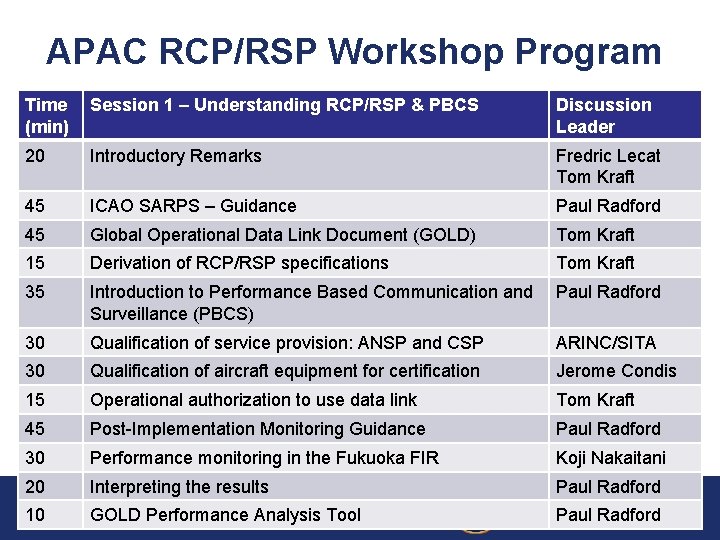 APAC RCP/RSP Workshop Program

| Time (min) | Session 1 – Understanding RCP/RSP & PBCS | Discussion Leader |
|---|---|---|
| 20 | Introductory Remarks | Fredric Lecat Tom Kraft |
| 45 | ICAO SARPS – Guidance | Paul Radford |
| 45 | Global Operational Data Link Document (GOLD) | Tom Kraft |
| 15 | Derivation of RCP/RSP specifications | Tom Kraft |
| 35 | Introduction to Performance Based Communication and Surveillance (PBCS) | Paul Radford |
| 30 | Qualification of service provision: ANSP and CSP | ARINC/SITA |
| 30 | Qualification of aircraft equipment for certification | Jerome Condis |
| 15 | Operational authorization to use data link | Tom Kraft |
| 45 | Post-Implementation Monitoring Guidance | Paul Radford |
| 30 | Performance monitoring in the Fukuoka FIR | Koji Nakaitani |
| 20 | Interpreting the results | Paul Radford |
| 10 | GOLD Performance Analysis Tool | Paul Radford |